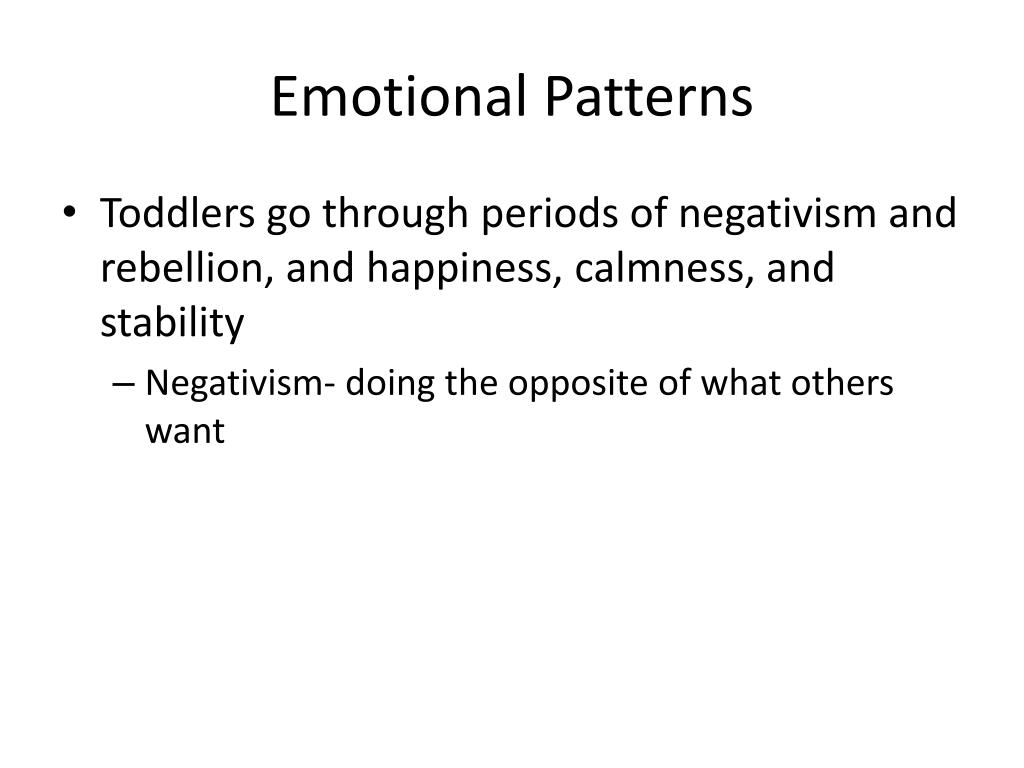 Emotional Patterns

• Toddlers go through periods of negativism and rebellion, and happiness, calmness, and stability

– Negativism- doing the opposite of what others want